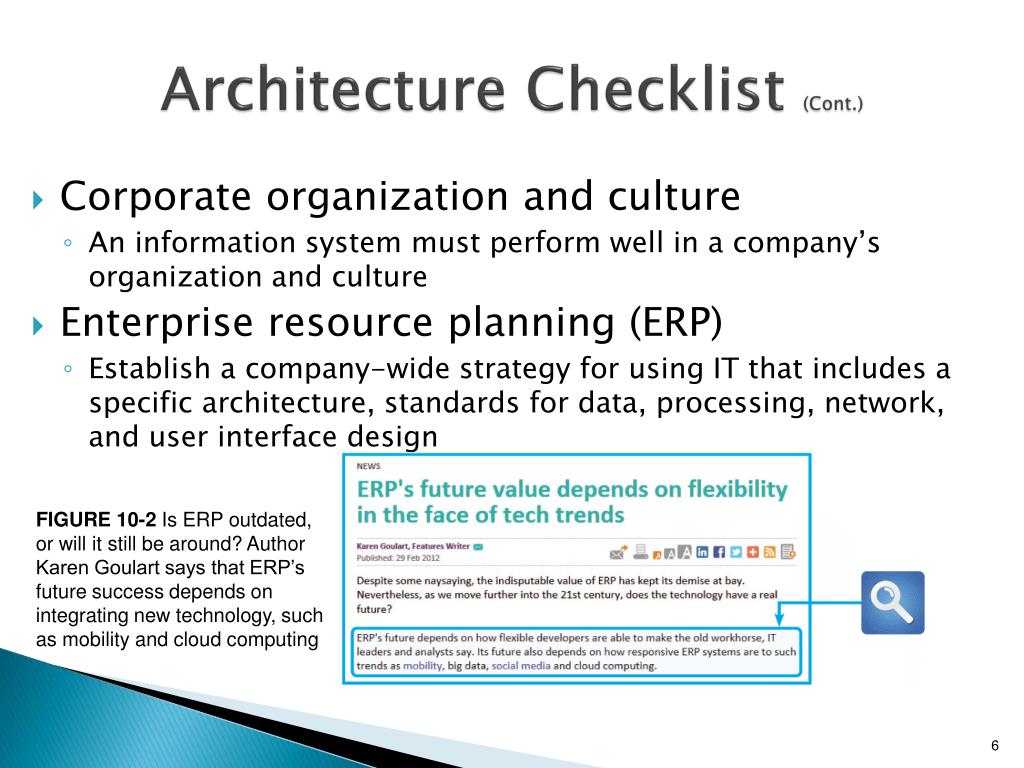 Architecture Checklist (Cont.)

Corporate organization and culture

An information system must perform well in a company's organization and culture

Enterprise resource planning (ERP)

Establish a company-wide strategy for using IT that includes a specific architecture, standards for data, processing, network, and user interface design

FIGURE 10-2 Is ERP outdated, or will it still be around? Author Karen Goulart says that ERP's future success depends on integrating new technology, such as mobility and cloud computing

NEWS

ERP's future value depends on flexibility in the face of tech trends

Karen Goulart, Features Writer
Published: 29 Feb 2012

Despite some naysaying, the indisputable value of ERP has kept its demise at bay. Nevertheless, as we move further into the 21st century, does the technology have a real future?

ERP's future depends on how flexible developers are able to make the old workhorse, IT leaders and analysts say. Its future also depends on how responsive ERP systems are to such trends as mobility, big data, social media and cloud computing.

6